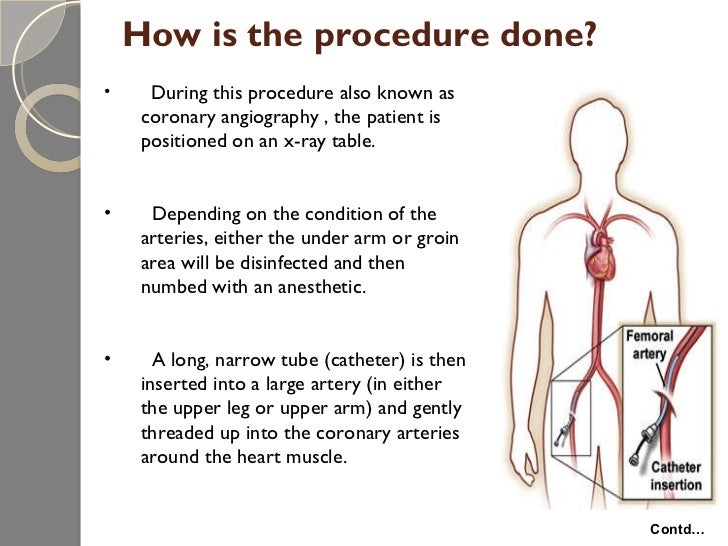 How is the procedure done?

• During this procedure also known as coronary angiography , the patient is positioned on an x-ray table.

• Depending on the condition of the arteries, either the under arm or groin area will be disinfected and then numbed with an anesthetic.

• A long, narrow tube (catheter) is then inserted into a large artery (in either the upper leg or upper arm) and gently threaded up into the coronary arteries around the heart muscle.

Femoral artery

Catheter insertion

Contd...